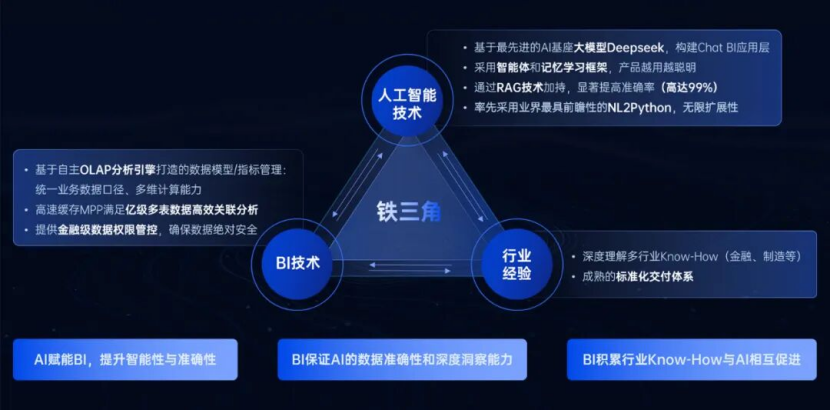 • 基于最先进的AI基座大模型Deepseek，构建Chat BI应用层
• 采用智能体和记忆学习框架，产品越用越聪明
• 通过RAG技术加持，显著提高准确率（高达99%）
• 率先采用业界最具前瞻性的NL2Python，无限扩展性

人工智能技术

• 基于自主OLAP分析引擎打造的数据模型/指标管理：统一业务数据口径、多维计算能力
• 高速缓存MPP满足亿级多表数据高效关联分析
• 提供金融级数据权限管控，确保数据绝对安全

铁三角

BI技术

行业经验

• 深度理解多行业Know-How（金融、制造等）
• 成熟的标准化交付体系

AI赋能BI，提升智能性与准确性

BI保证AI的数据准确性和深度洞察能力

BI积累行业Know-How与AI相互促进